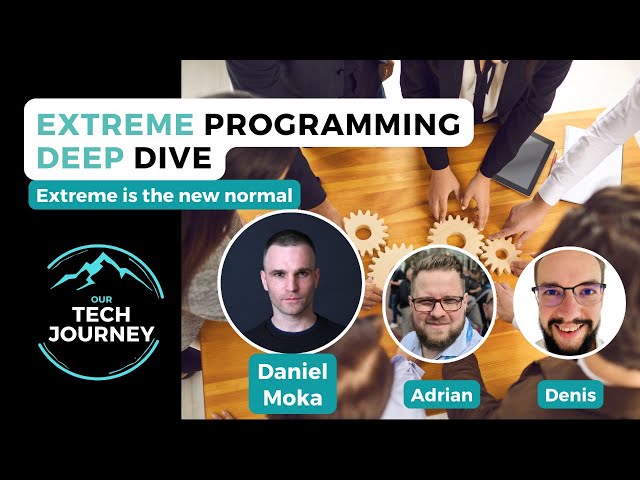 EXTREME PROGRAMMING DEEP DIVE

Extreme is the new normal

OUR TECH JOURNEY

Daniel Moka

Adrian

Denis